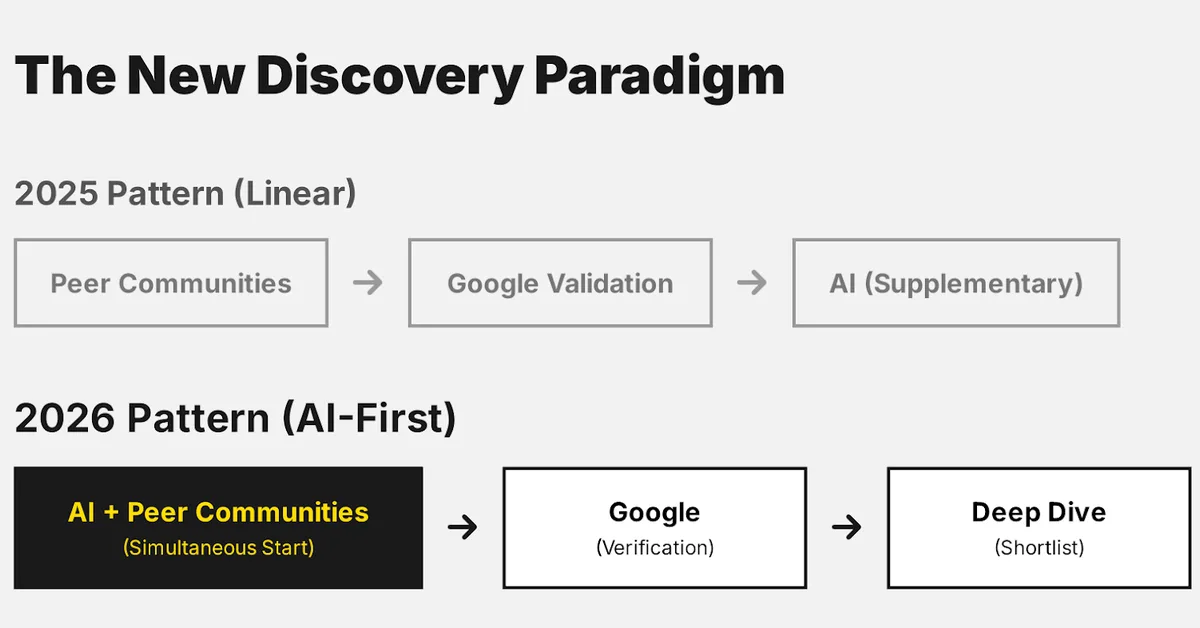 The New Discovery Paradigm

2025 Pattern (Linear)

Peer Communities → Google Validation → AI (Supplementary)

2026 Pattern (AI-First)

AI + Peer Communities
(Simultaneous Start)
→
Google
(Verification)
→
Deep Dive
(Shortlist)